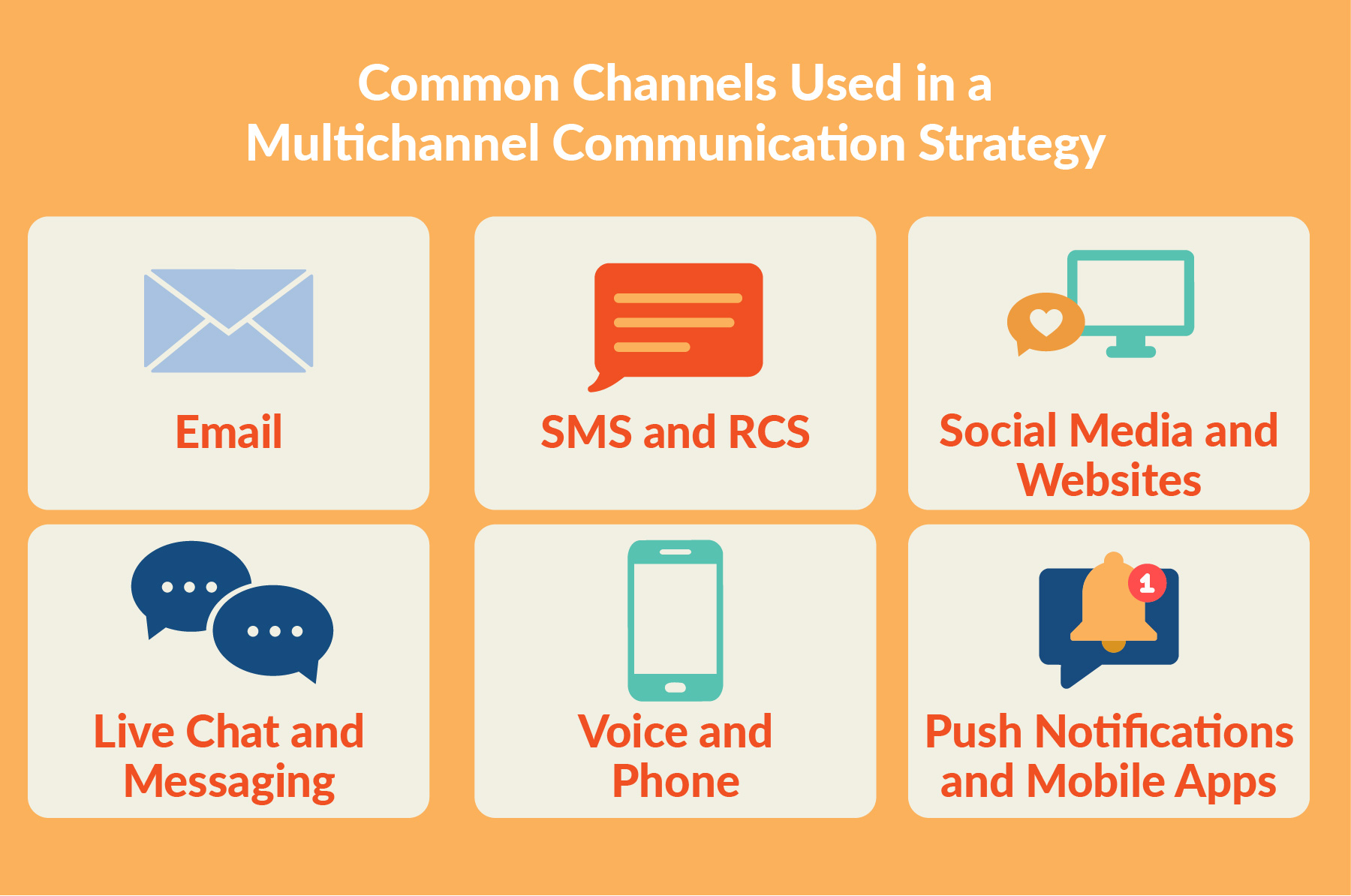 Common Channels Used in a Multichannel Communication Strategy

Email

SMS and RCS

Social Media and Websites

Live Chat and Messaging

Voice and Phone

1

Push Notifications and Mobile Apps